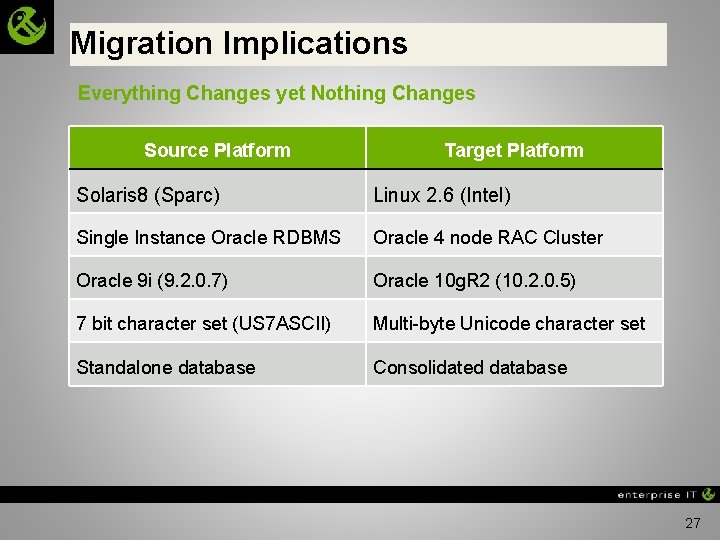 Migration Implications

Everything Changes yet Nothing Changes

| Source Platform | Target Platform |
|---|---|
| Solaris8 (Sparc) | Linux 2.6 (Intel) |
| Single Instance Oracle RDBMS | Oracle 4 node RAC Cluster |
| Oracle 9i (9.2.0.7) | Oracle 10gR2 (10.2.0.5) |
| 7 bit character set (US7ASCII) | Multi-byte Unicode character set |
| Standalone database | Consolidated database |

enterprise IT

27